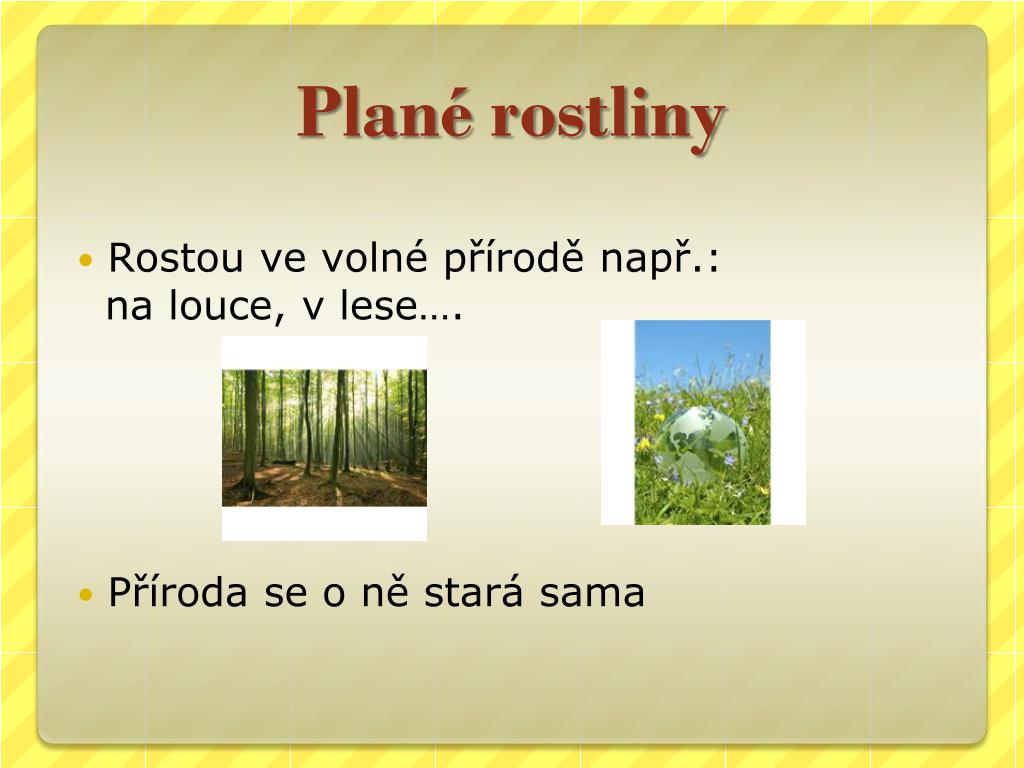 Plané rostliny

• Rostou ve volné přírodě např.:
na louce, v lese….

• Příroda se o ně stará sama